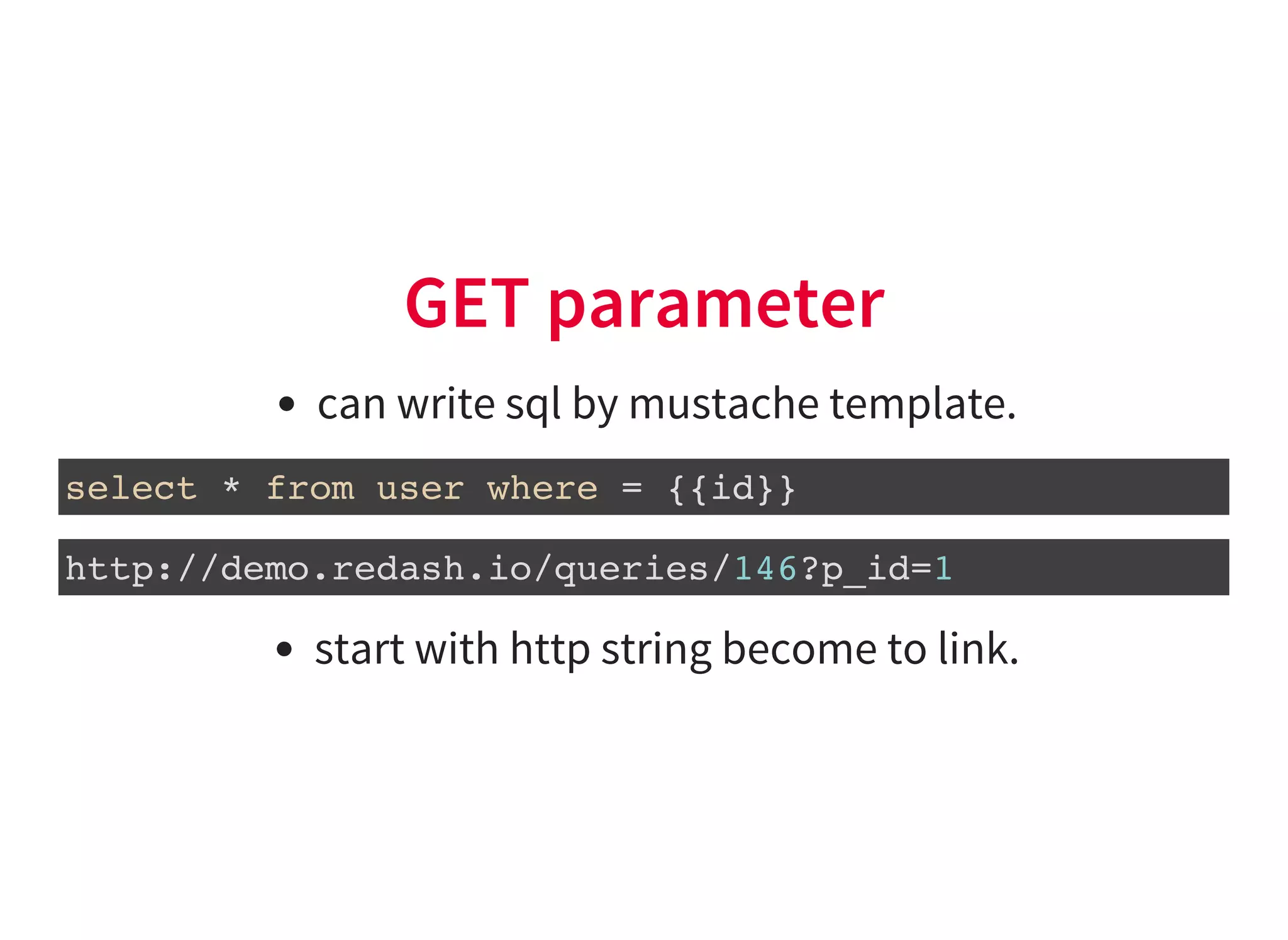 GET parameter

• can write sql by mustache template.

select * from user where = {{id}}

http://demo.redash.io/queries/146?p_id=1

• start with http string become to link.